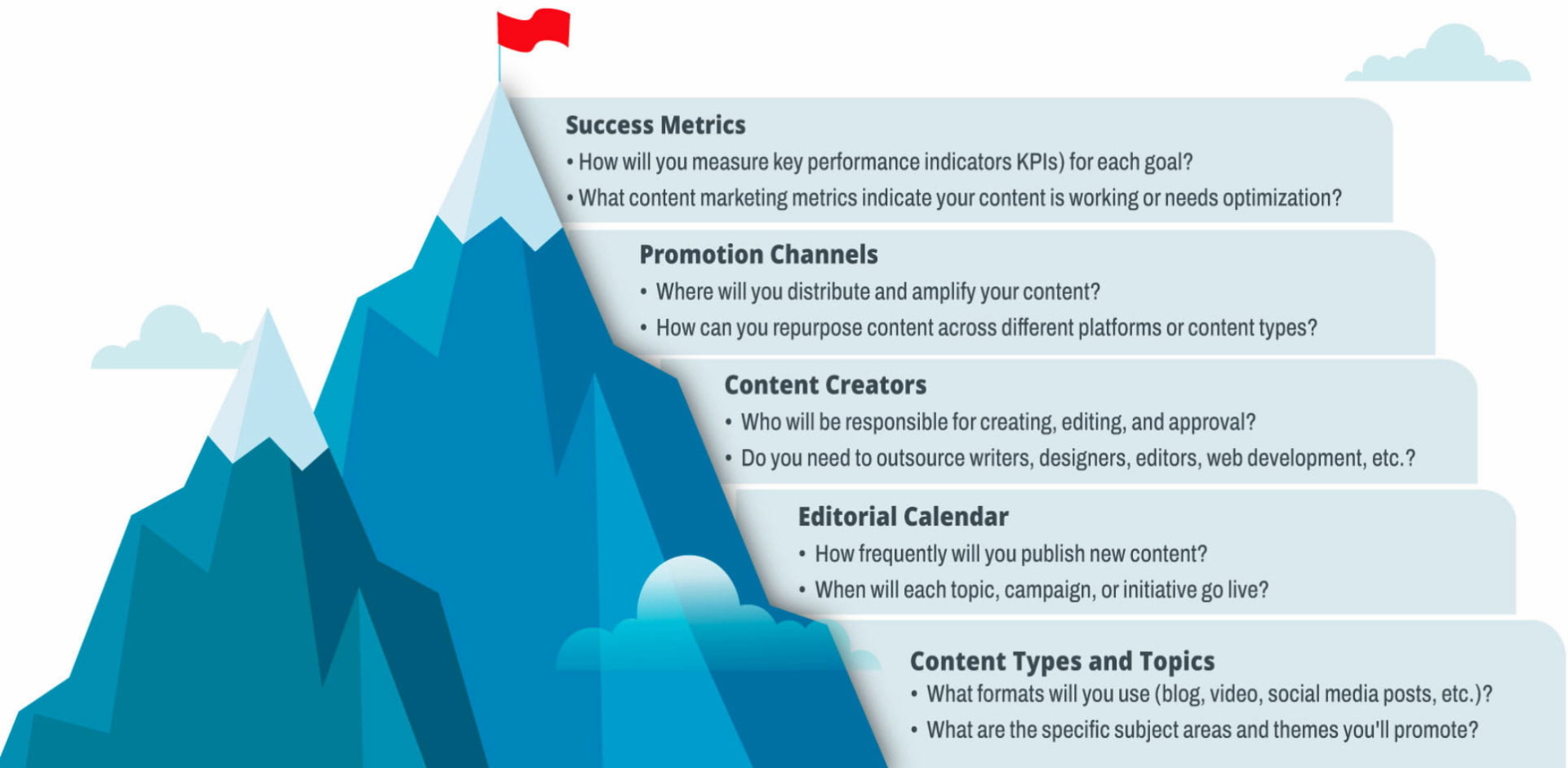 Success Metrics
• How will you measure key performance indicators KPIs) for each goal?
• What content marketing metrics indicate your content is working or needs optimization?

Promotion Channels
• Where will you distribute and amplify your content?
• How can you repurpose content across different platforms or content types?

Content Creators
• Who will be responsible for creating, editing, and approval?
• Do you need to outsource writers, designers, editors, web development, etc.?

Editorial Calendar
• How frequently will you publish new content?
• When will each topic, campaign, or initiative go live?

Content Types and Topics
• What formats will you use (blog, video, social media posts, etc.)?
• What are the specific subject areas and themes you'll promote?